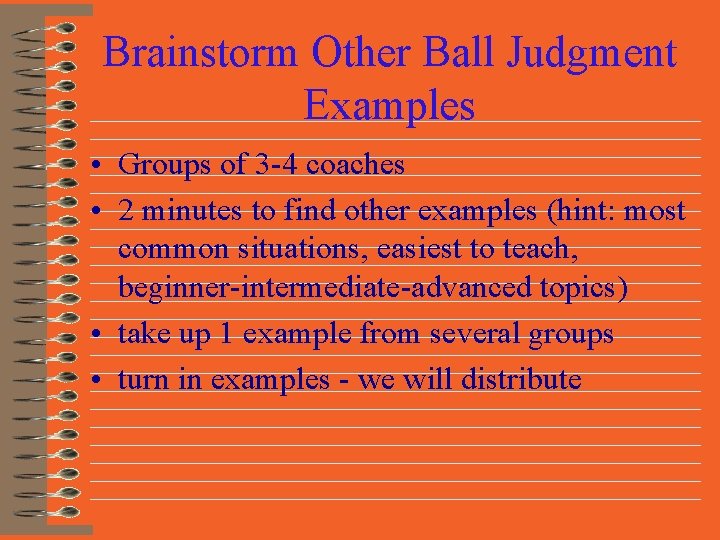 Brainstorm Other Ball Judgment Examples

• Groups of 3-4 coaches
• 2 minutes to find other examples (hint: most common situations, easiest to teach, beginner-intermediate-advanced topics)
• take up 1 example from several groups
• turn in examples - we will distribute